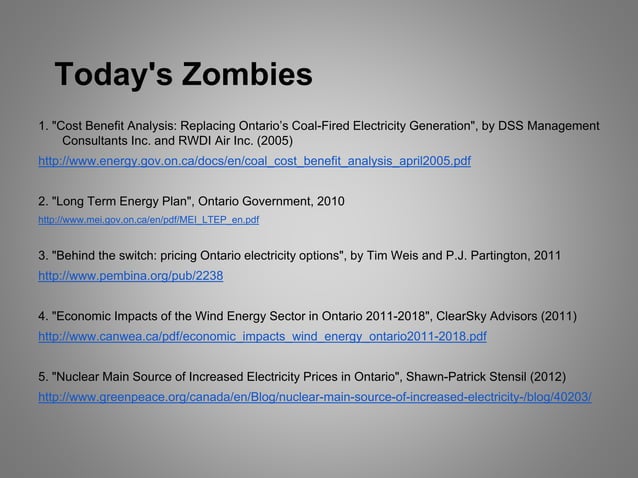 Today's Zombies

1. "Cost Benefit Analysis: Replacing Ontario's Coal-Fired Electricity Generation", by DSS Management Consultants Inc. and RWDI Air Inc. (2005)
http://www.energy.gov.on.ca/docs/en/coal_cost_benefit_analysis_april2005.pdf

2. "Long Term Energy Plan", Ontario Government, 2010
http://www.mei.gov.on.ca/en/pdf/MEI_LTEP_en.pdf

3. "Behind the switch: pricing Ontario electricity options", by Tim Weis and P.J. Partington, 2011
http://www.pembina.org/pub/2238

4. "Economic Impacts of the Wind Energy Sector in Ontario 2011-2018", ClearSky Advisors (2011)
http://www.canwea.ca/pdf/economic_impacts_wind_energy_ontario2011-2018.pdf

5. "Nuclear Main Source of Increased Electricity Prices in Ontario", Shawn-Patrick Stensil (2012)
http://www.greenpeace.org/canada/en/Blog/nuclear-main-source-of-increased-electricity-/blog/40203/